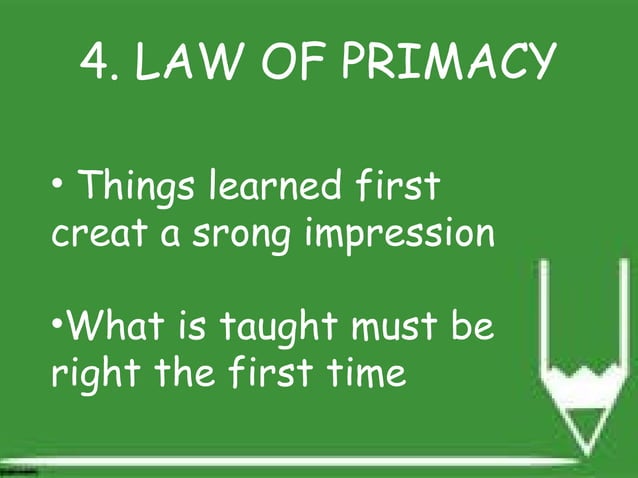 4. LAW OF PRIMACY

• Things learned first creat a srong impression

•What is taught must be right the first time